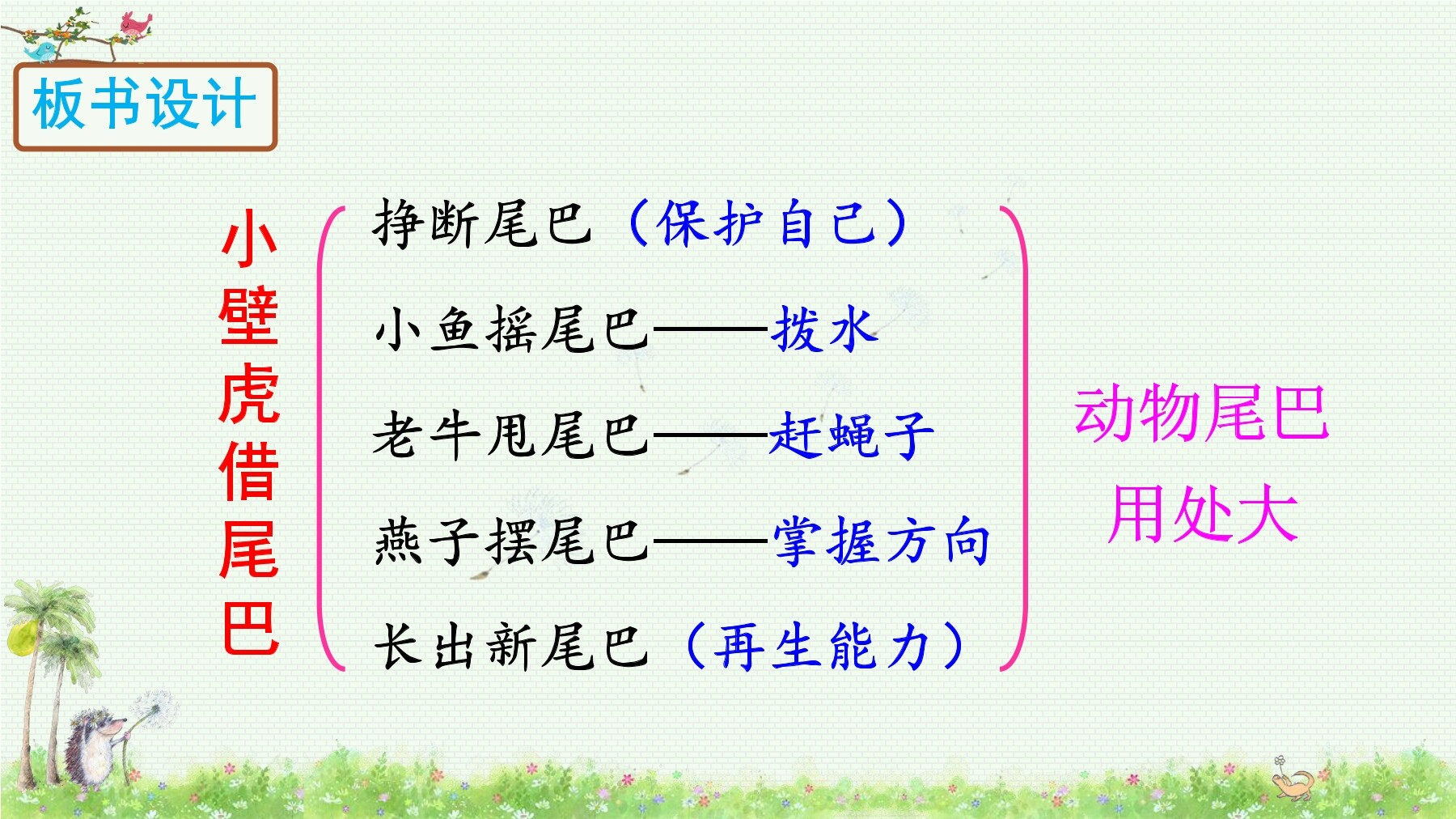 板书设计

小壁虎借尾巴

挣断尾巴（保护自己）

小鱼摇尾巴——拨水

老牛甩尾巴——赶蝇子

燕子摆尾巴——掌握方向

长出新尾巴（再生能力）

动物尾巴用处大